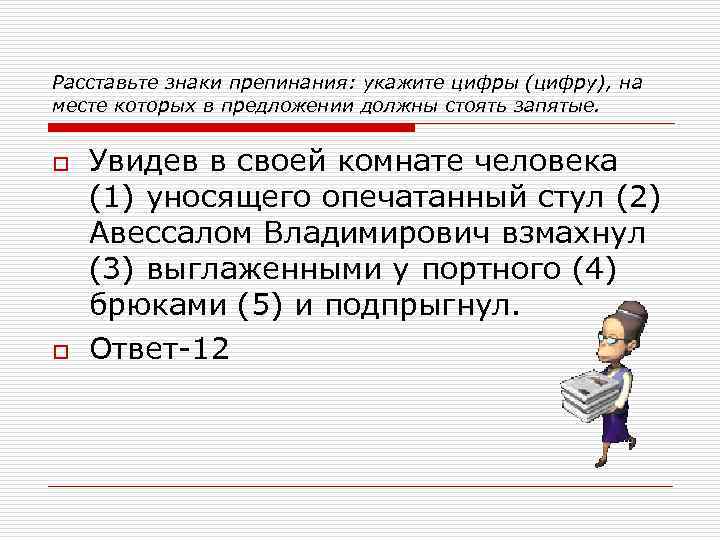 Расставьте знаки препинания: укажите цифры (цифру), на месте которых в предложении должны стоять запятые.

Увидев в своей комнате человека (1) уносящего опечатанный стул (2) Авессалом Владимирович взмахнул (3) выглаженными у портного (4) брюками (5) и подпрыгнул.

Ответ-12